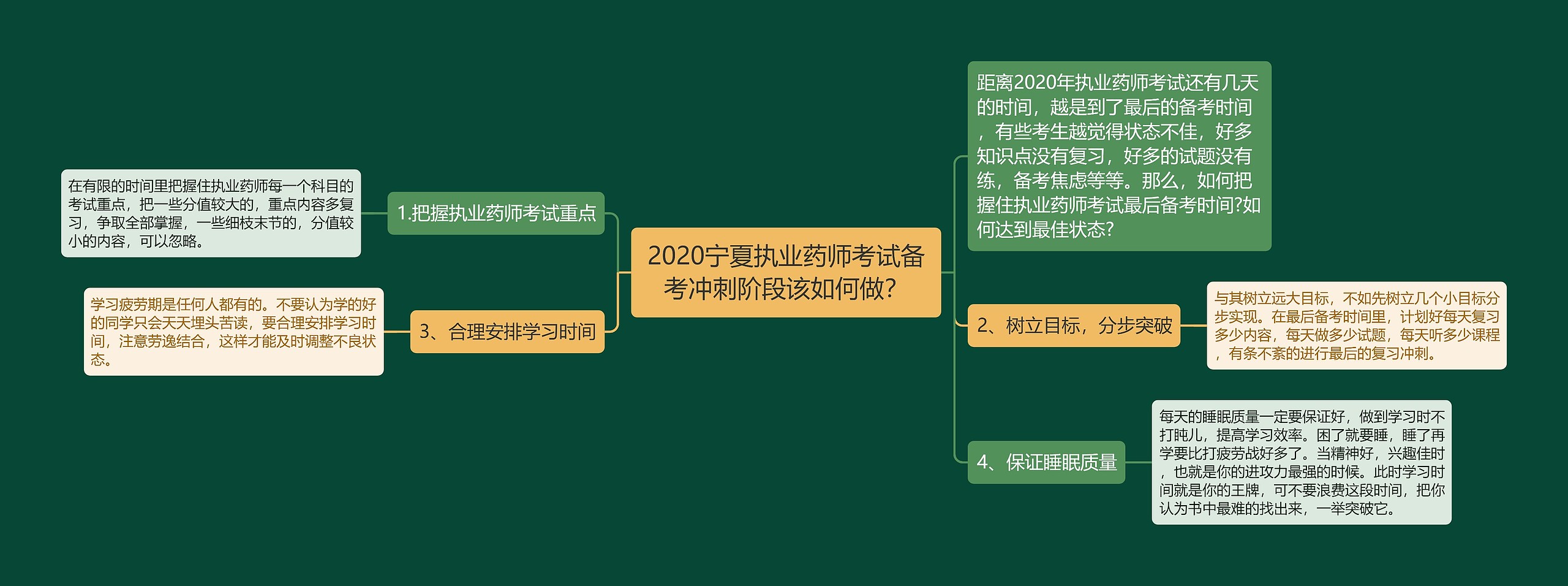 2020宁夏执业药师考试备考冲刺阶段该如何做?

距离2020年执业药师考试还有几天的时间，越是到了最后的备考时间，有些考生越觉得状态不佳，好多知识点没有复习，好多的试题没有练，备考焦虑等等。那么，如何把握住执业药师考试最后备考时间?如何达到最佳状态?

1.把握执业药师考试重点

在有限的时间里把握住执业药师每一个科目的考试重点，把一些分值较大的，重点内容多复习，争取全部掌握，一些细枝末节的，分值较小的内容，可以忽略。

2、树立目标，分步突破

与其树立远大目标，不如先树立几个小目标分步实现。在最后备考时间里，计划好每天复习多少内容，每天做多少试题，每天听多少课程，有条不紊的进行最后的复习冲刺。

3、合理安排学习时间

学习疲劳期是任何人都有的。不要认为学的好的同学只会天天埋头苦读，要合理安排学习时间，注意劳逸结合，这样才能及时调整不良状态。

4、保证睡眠质量

每天的睡眠质量一定要保证好，做到学习时不打盹儿，提高学习效率。困了就要睡，睡了再学要比打疲劳战好多了。当精神好，兴趣佳时，也就是你的进攻力最强的时候。此时学习时间就是你的王牌，可不要浪费这段时间，把你认为书中最难的找出来，一举突破它。